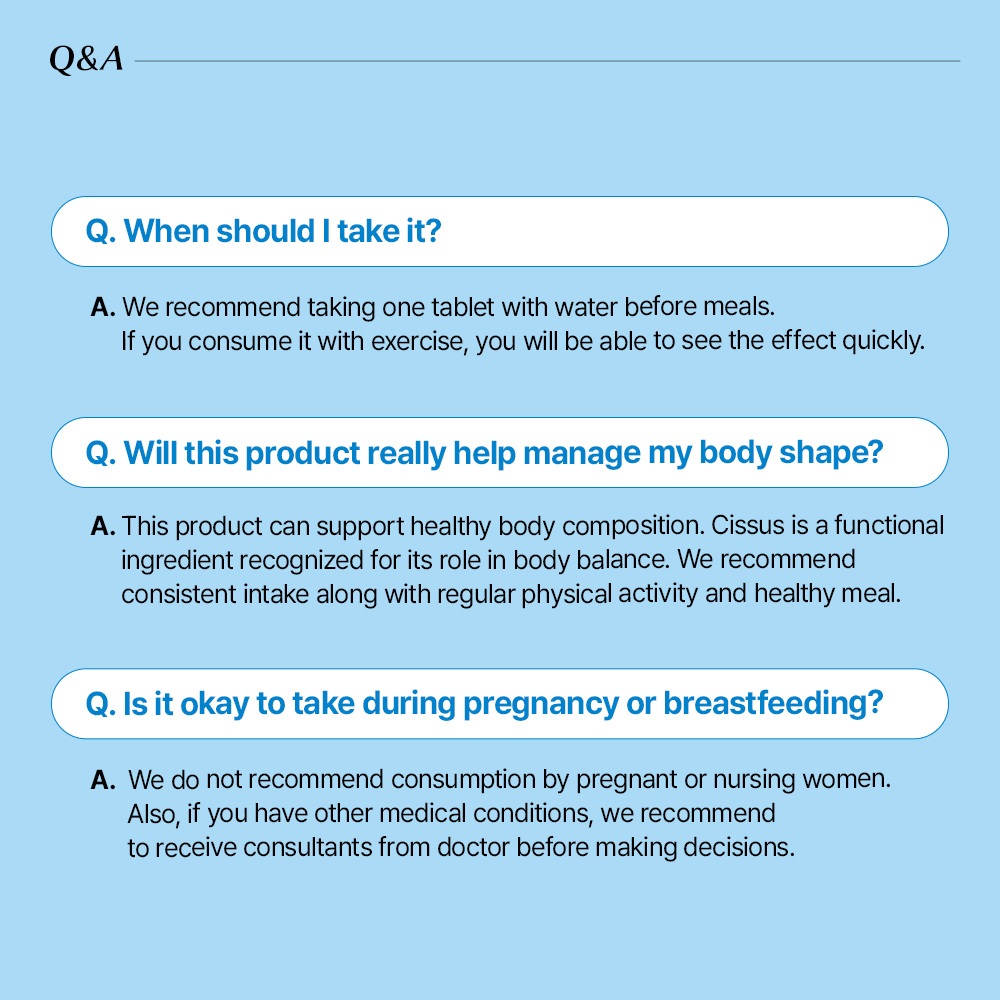 Q&A

Q. When should I take it?

A. We recommend taking one tablet with water before meals.
If you consume it with exercise, you will be able to see the effect quickly.

Q. Will this product really help manage my body shape?

A. This product can support healthy body composition. Cissus is a functional ingredient recognized for its role in body balance. We recommend consistent intake along with regular physical activity and healthy meal.

Q. Is it okay to take during pregnancy or breastfeeding?

A. We do not recommend consumption by pregnant or nursing women.
Also, if you have other medical conditions, we recommend to receive consultants from doctor before making decisions.